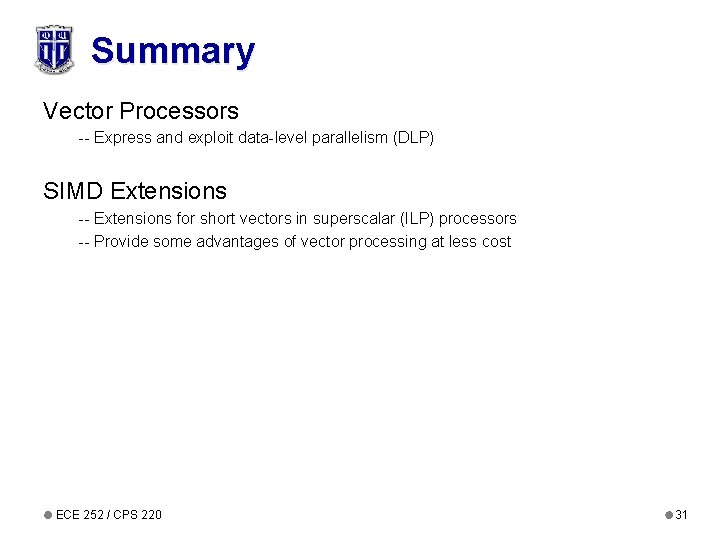 Summary

Vector Processors
-- Express and exploit data-level parallelism (DLP)

SIMD Extensions
-- Extensions for short vectors in superscalar (ILP) processors
-- Provide some advantages of vector processing at less cost

ECE 252 / CPS 220

31